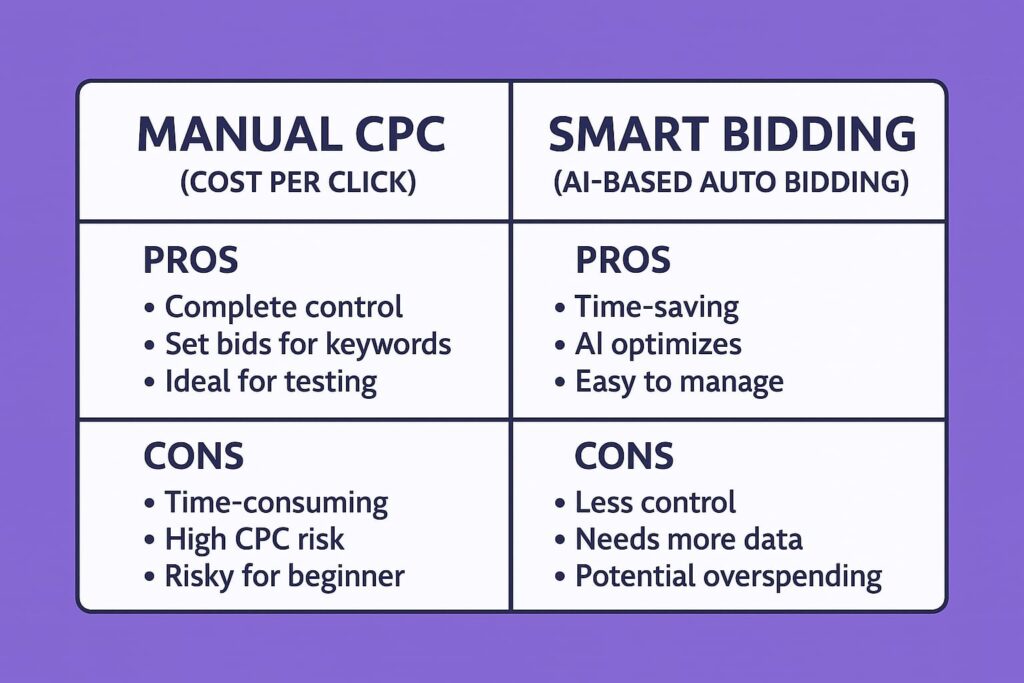 | MANUAL CPC (COST PER CLICK) | SMART BIDDING (AI-BASED AUTO BIDDING) |
|---|---|
| PROS • Complete control • Set bids for keywords • Ideal for testing | PROS • Time-saving • AI optimizes • Easy to manage |
| CONS • Time-consuming • High CPC risk • Risky for beginner | CONS • Less control • Needs more data • Potential overspending |